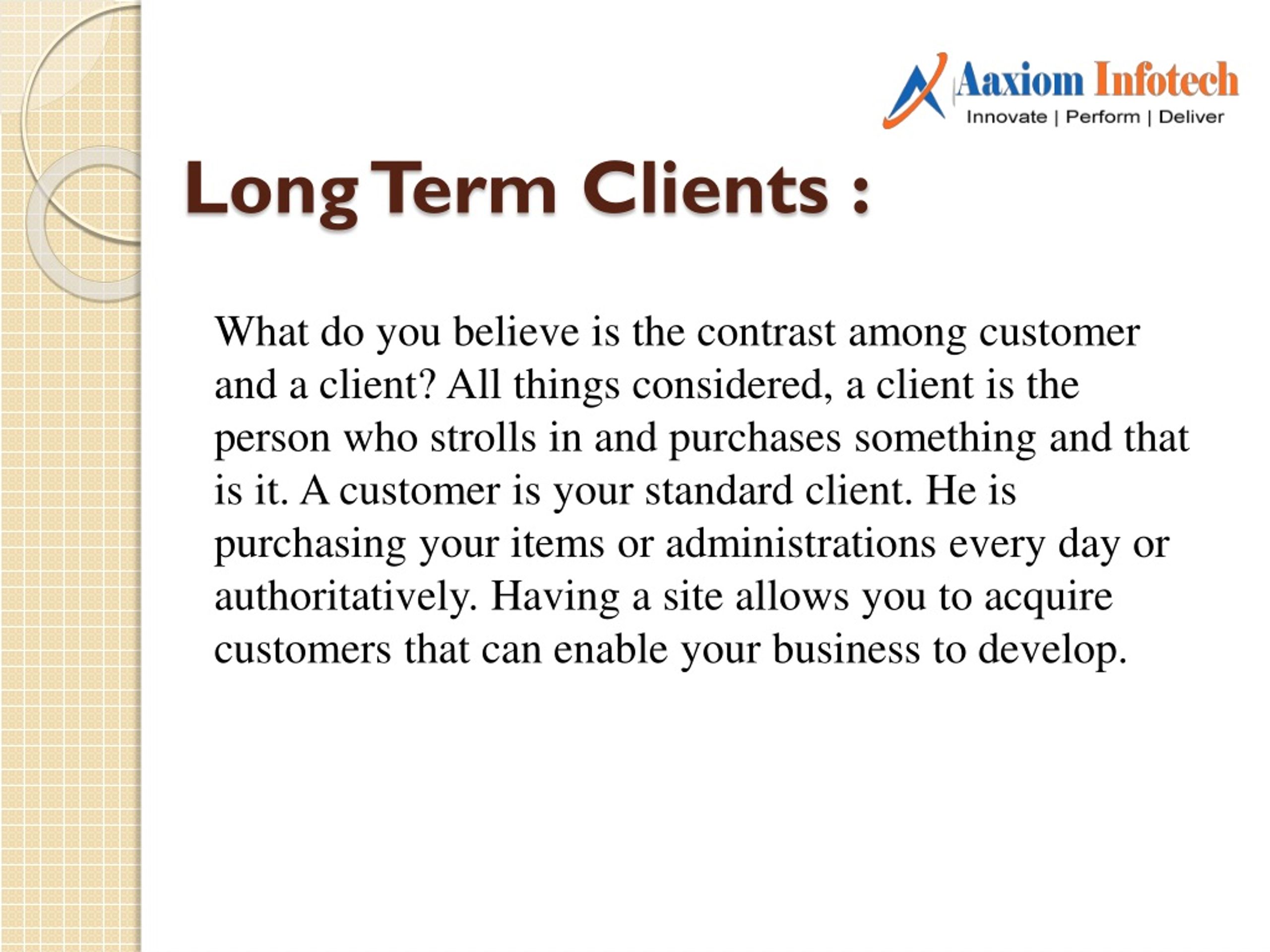 Aaxiom Infotech
Innovate | Perform | Deliver

Long Term Clients :

What do you believe is the contrast among customer and a client? All things considered, a client is the person who strolls in and purchases something and that is it. A customer is your standard client. He is purchasing your items or administrations every day or authoritatively. Having a site allows you to acquire customers that can enable your business to develop.